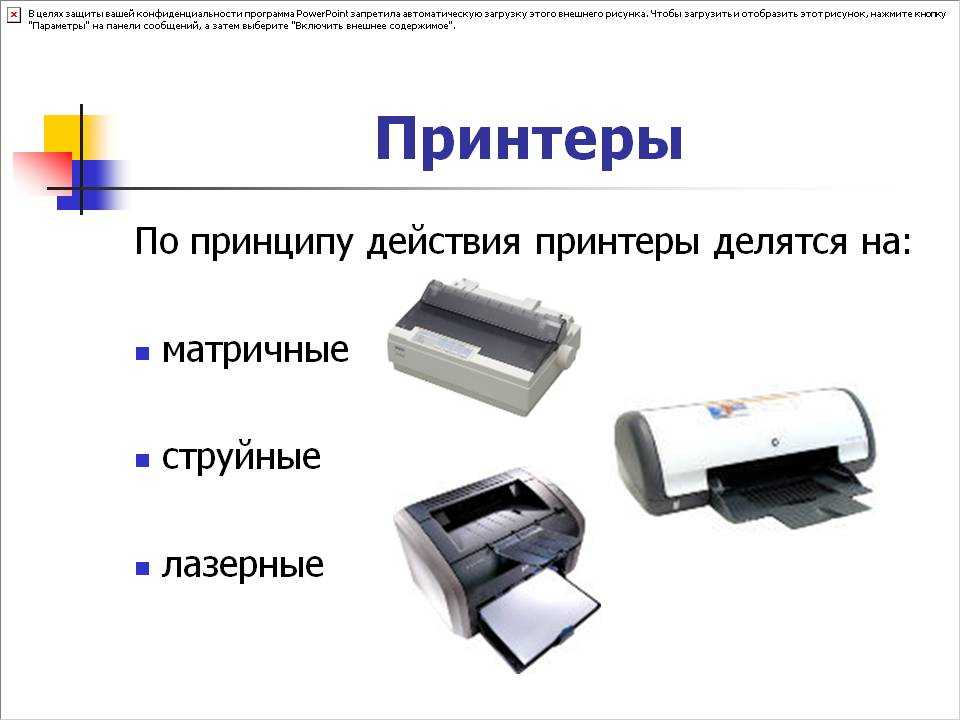 В целях защиты вашей конфиденциальности программа PowerPoint запретила автоматическую загрузку этого внешнего рисунка. Чтобы загрузить и отобразить этот рисунок, нажмите кнопку "Параметры" на панели сообщений, а затем выберите "Включить внешнее содержимое".

Принтеры

По принципу действия принтеры делятся на:

- матричные
- струйные
- лазерные